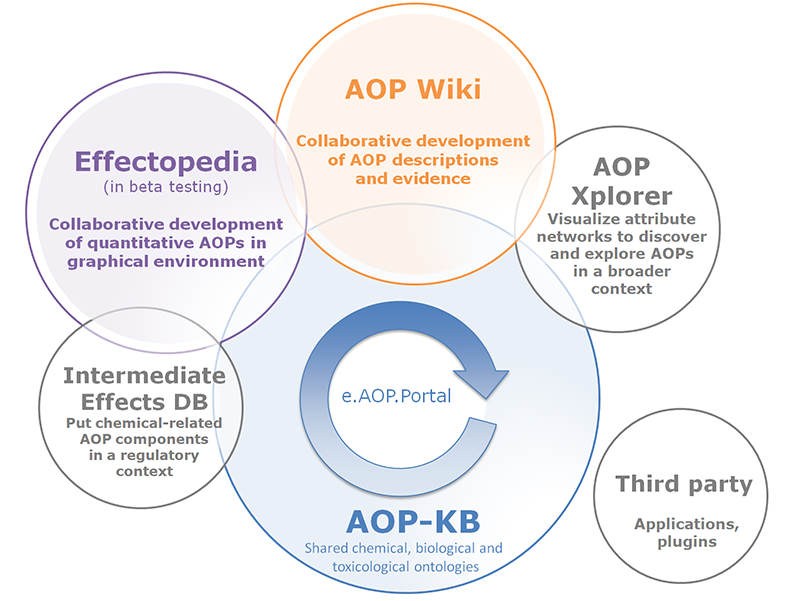 AOP Wiki

Collaborative development of AOP descriptions and evidence

Effectopedia
(in beta testing)

Collaborative development of quantitative AOPs in graphical environment

AOP Xplorer
Visualize attribute networks to discover and explore AOPs in a broader context

Intermediate Effects DB
Put chemical-related AOP components in a regulatory context

e.AOP.Portal

AOP-KB
Shared chemical, biological and toxicological ontologies

Third party
Applications, plugins